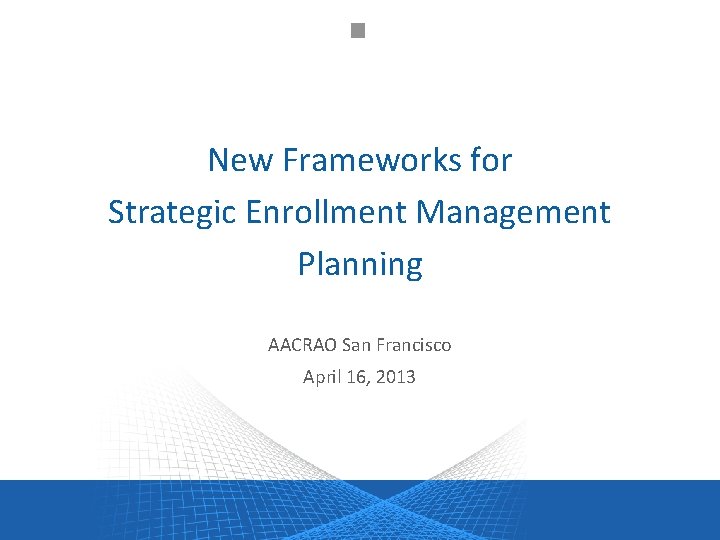 New Frameworks for
Strategic Enrollment Management
Planning

AACRAO San Francisco
April 16, 2013